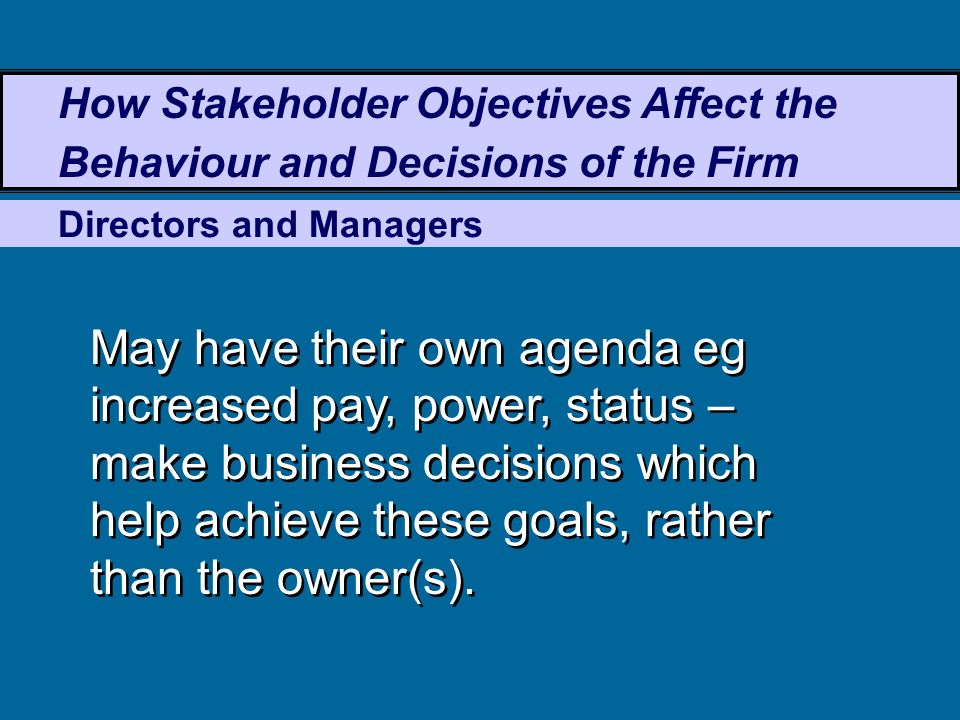 How Stakeholder Objectives Affect the Behaviour and Decisions of the Firm

Directors and Managers

May have their own agenda eg increased pay, power, status – make business decisions which help achieve these goals, rather than the owner(s).